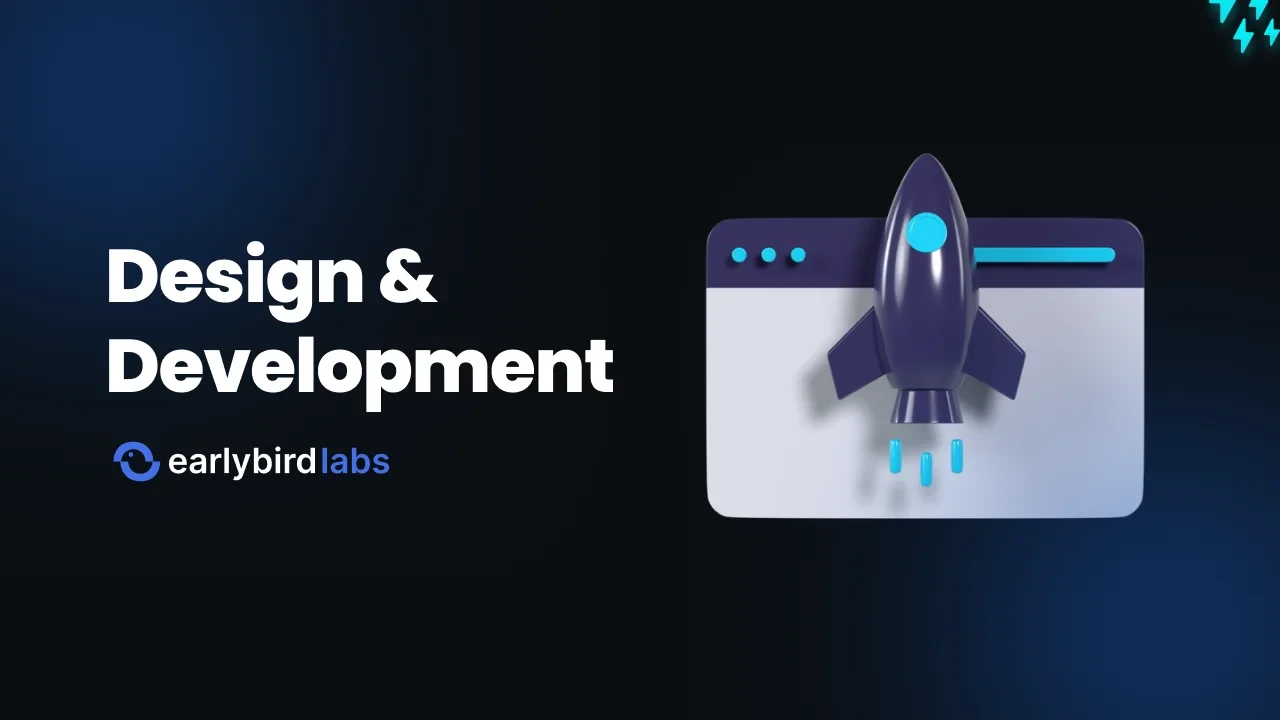 Design & Development

earlybird labs